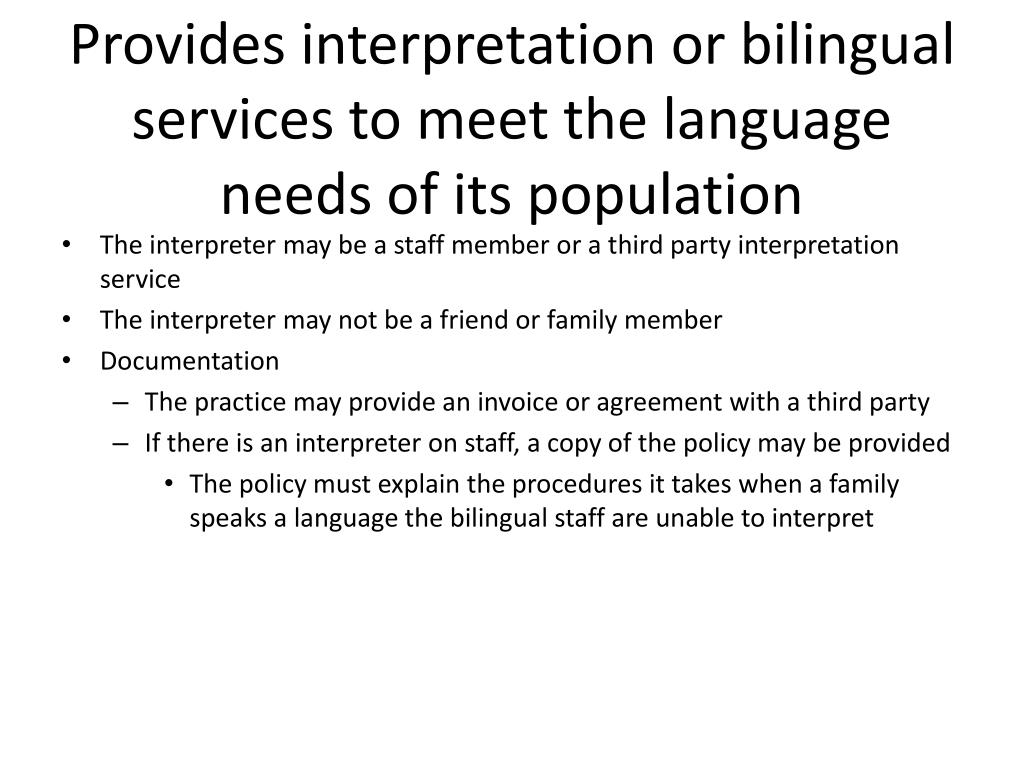 Provides interpretation or bilingual services to meet the language needs of its population

• The interpreter may be a staff member or a third party interpretation service
• The interpreter may not be a friend or family member
• Documentation
  – The practice may provide an invoice or agreement with a third party
  – If there is an interpreter on staff, a copy of the policy may be provided
    • The policy must explain the procedures it takes when a family speaks a language the bilingual staff are unable to interpret